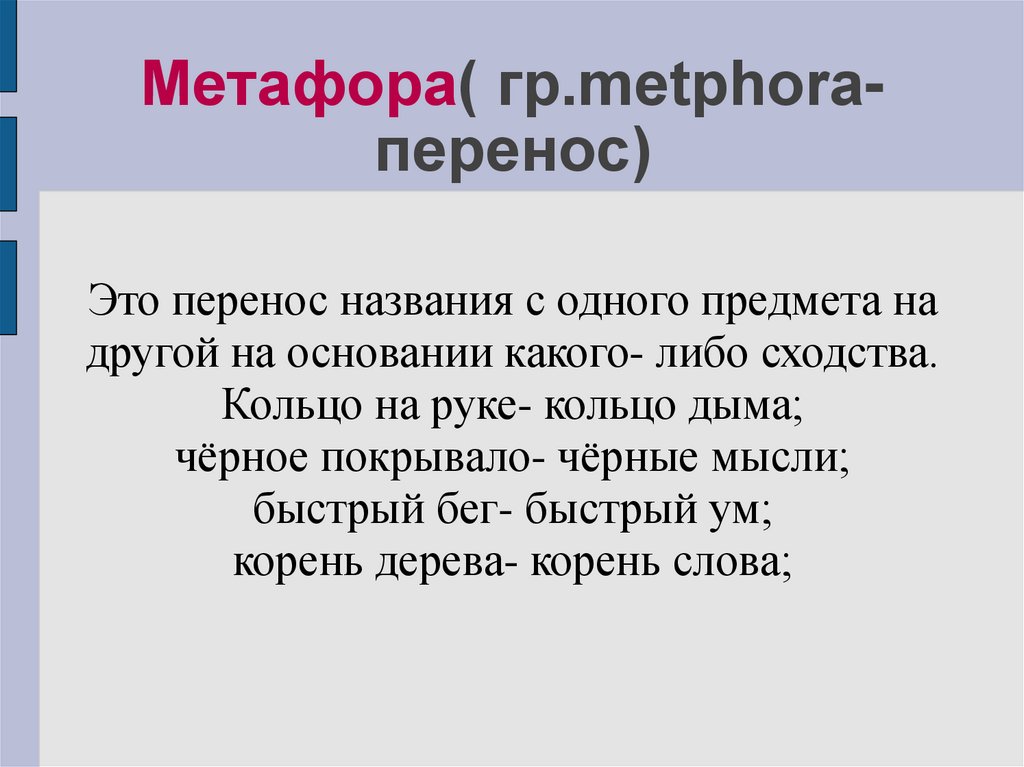 Метафора( гр.metphora- перенос)

Это перенос названия с одного предмета на другой на основании какого- либо сходства.
Кольцо на руке- кольцо дыма;
чёрное покрывало- чёрные мысли;
быстрый бег- быстрый ум;
корень дерева- корень слова;